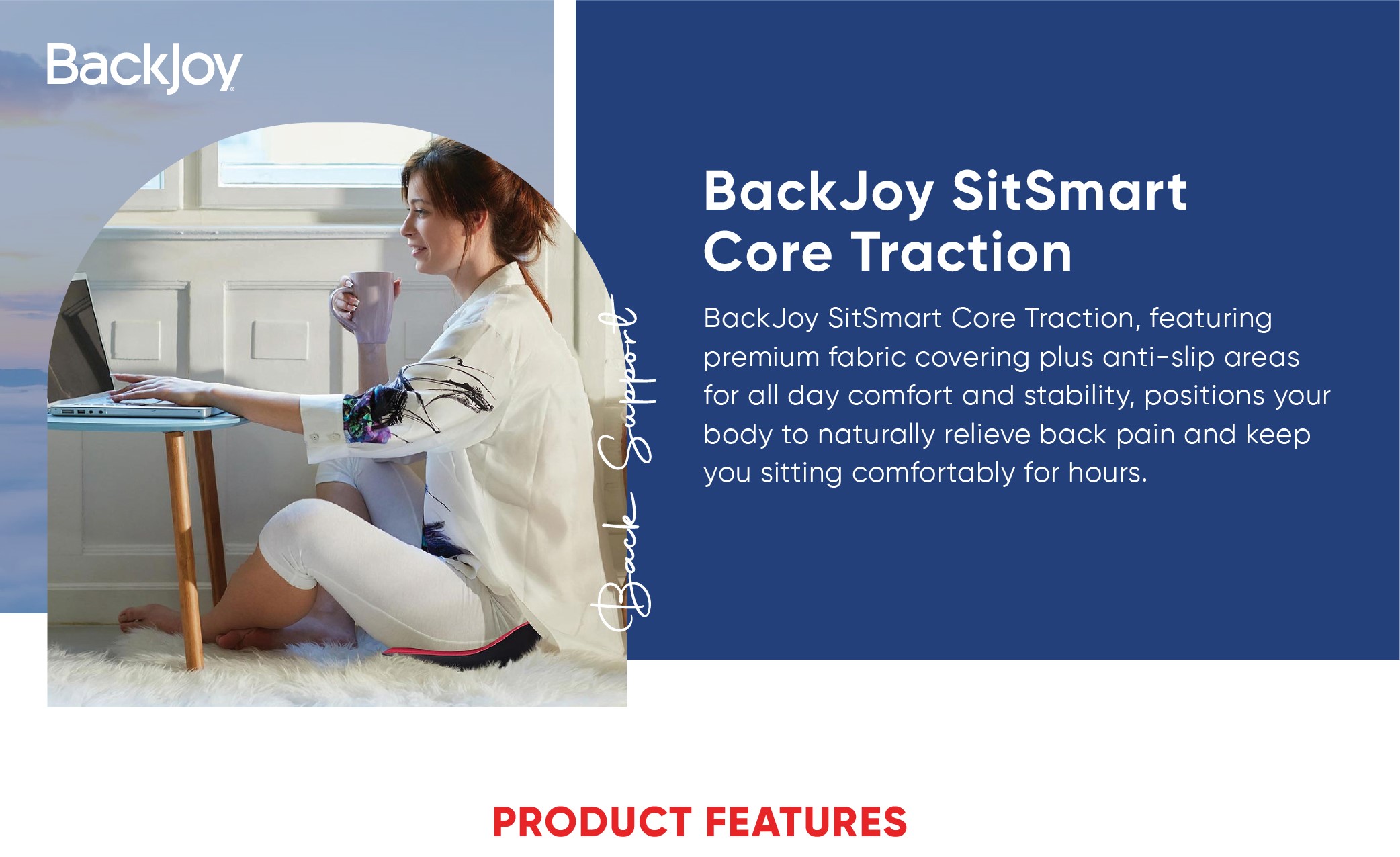 BackJoy

Back Support

BackJoy SitSmart Core Traction

BackJoy SitSmart Core Traction, featuring premium fabric covering plus anti-slip areas for all day comfort and stability, positions your body to naturally relieve back pain and keep you sitting comfortably for hours.

PRODUCT FEATURES